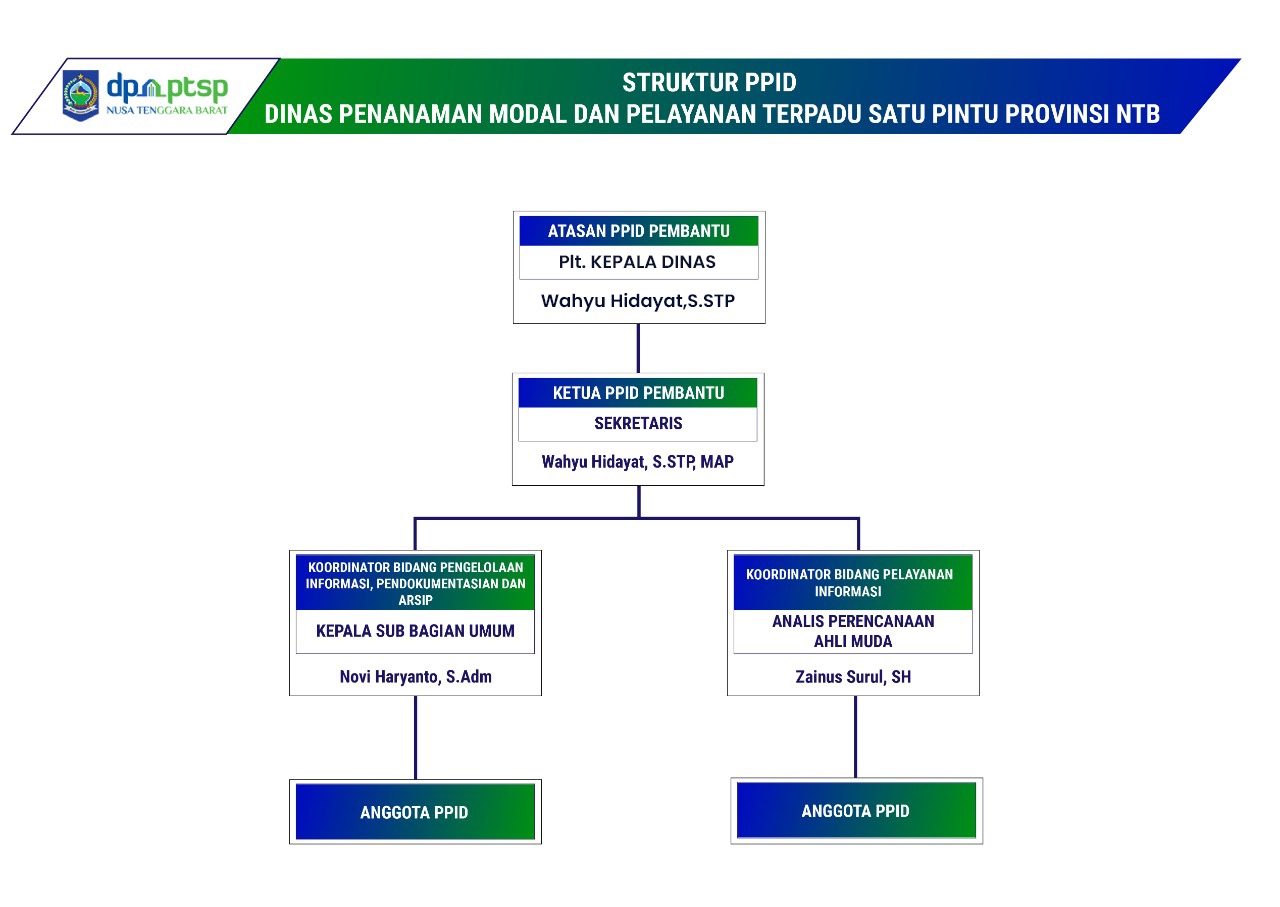 dpmptsp
NUSA TENGGARA BARAT

STRUKTUR PPID
DINAS PENANAMAN MODAL DAN PELAYANAN TERPADU SATU PINTU PROVINSI NTB

ATASAN PPID PEMBANTU
Plt. KEPALA DINAS
Wahyu Hidayat,S.STP

KETUA PPID PEMBANTU
SEKRETARIS
Wahyu Hidayat, S.STP, MAP

KOORDINATOR BIDANG PENGELOLAAN INFORMASI, PENDOKUMENTASIAN DAN ARSIP
KEPALA SUB BAGIAN UMUM
Novi Haryanto, S.Adm

KOORDINATOR BIDANG PELAYANAN INFORMASI
ANALIS PERENCANAAN AHLI MUDA
Zainus Surul, SH

ANGGOTA PPID

ANGGOTA PPID